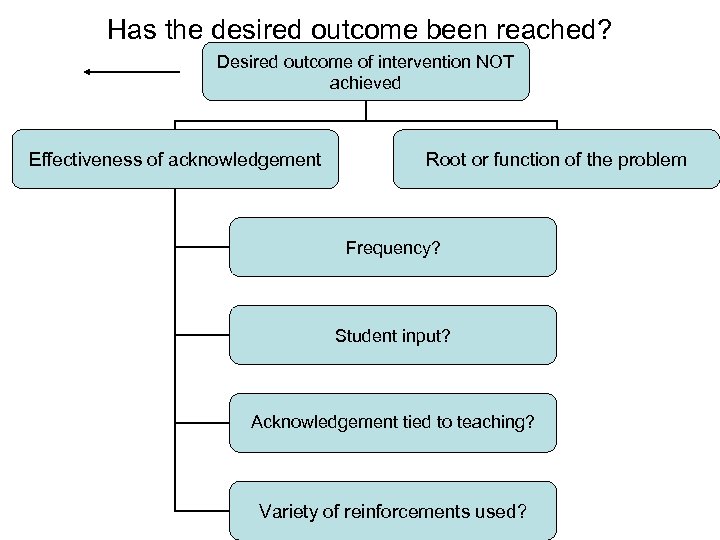 Has the desired outcome been reached?

Desired outcome of intervention NOT achieved

Effectiveness of acknowledgement

Root or function of the problem

Frequency?

Student input?

Acknowledgement tied to teaching?

Variety of reinforcements used?